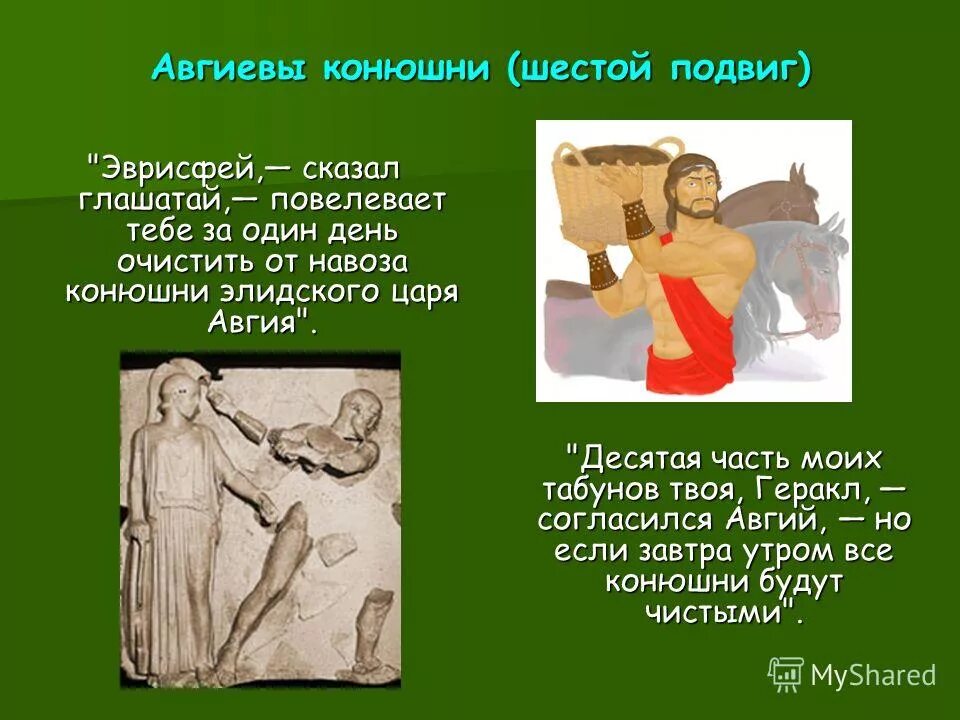 Авгиевы конюшни (шестой подвиг)

"Эврисфей,— сказал глашатай,— повелевает тебе за один день очистить от навоза конюшни элидского царя Авгия".

"Десятая часть моих табунов твоя, Геракл, — согласился Авгий, — но если завтра утром все конюшни будут чистыми".

MyShared